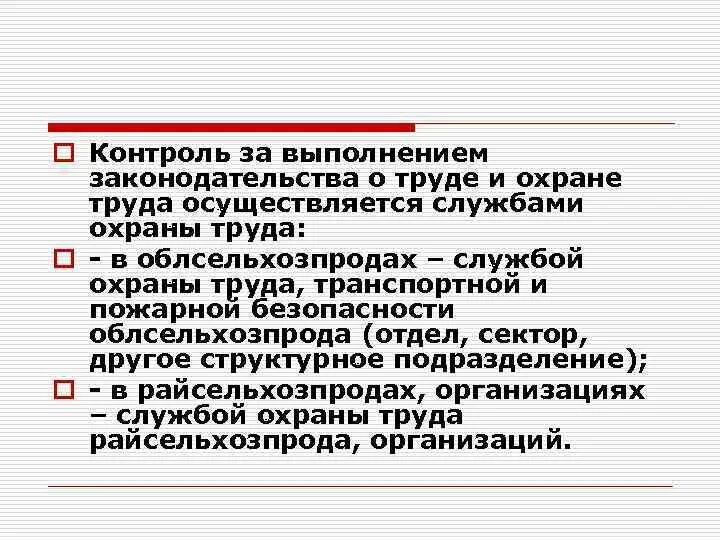 Контроль за выполнением законодательства о труде и охране труда осуществляется службами охраны труда:

- в облсельхозпродах – службой охраны труда, транспортной и пожарной безопасности облсельхозпрода (отдел, сектор, другое структурное подразделение);

- в райсельхозпродах, организациях – службой охраны труда райсельхозпрода, организаций.